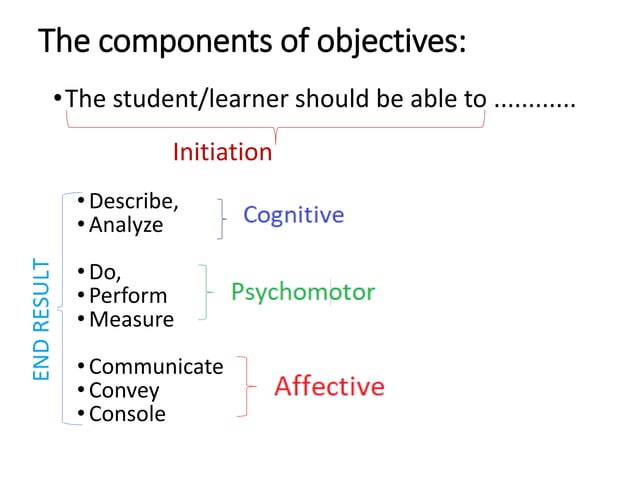 The components of objectives:

• The student/learner should be able to ............

Initiation

END RESULT

• Describe,
• Analyze

Cognitive

• Do,
• Perform
• Measure

Psychomotor

• Communicate
• Convey
• Console

Affective